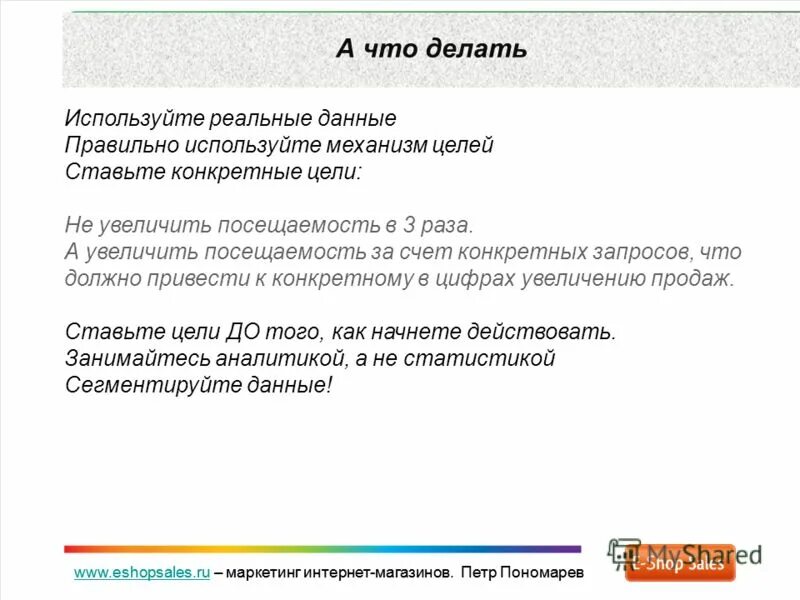 А что делать

Используйте реальные данные
Правильно используйте механизм целей
Ставьте конкретные цели:

Не увеличить посещаемость в 3 раза.
А увеличить посещаемость за счет конкретных запросов, что должно привести к конкретному в цифрах увеличению продаж.

Ставьте цели ДО того, как начнете действовать.
Занимайтесь аналитикой, а не статистикой
Сегментируйте данные!

www.eshopsales.ru – маркетинг интернет-магазинов. Петр Пономарев

MyShared

E-Shop Sales